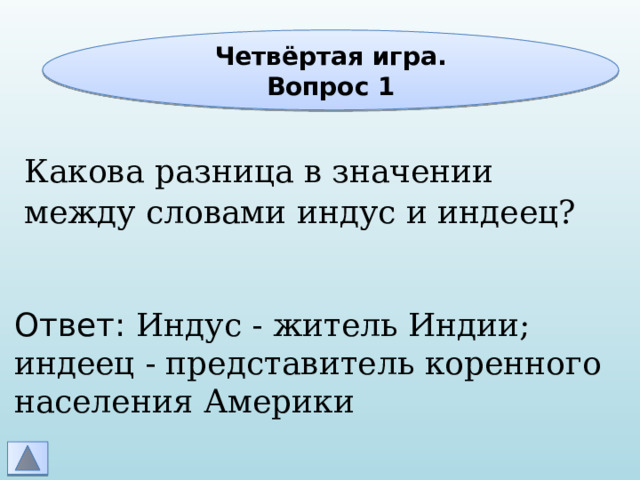 Четвёртая игра.
Вопрос 1

Какова разница в значении между словами индус и индеец?

Ответ: Индус - житель Индии; индеец - представитель коренного населения Америки